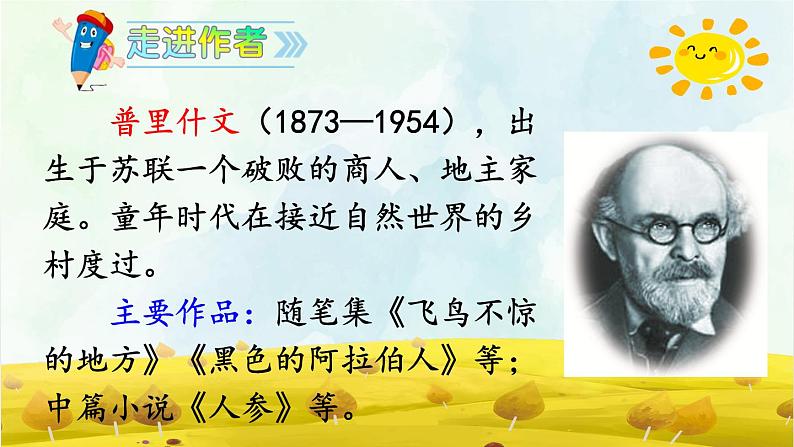 走进作者

普里什文（1873—1954），出生于苏联一个破败的商人、地主家庭。童年时代在接近自然世界的乡村度过。

主要作品：随笔集《飞鸟不惊的地方》《黑色的阿拉伯人》等；中篇小说《人参》等。